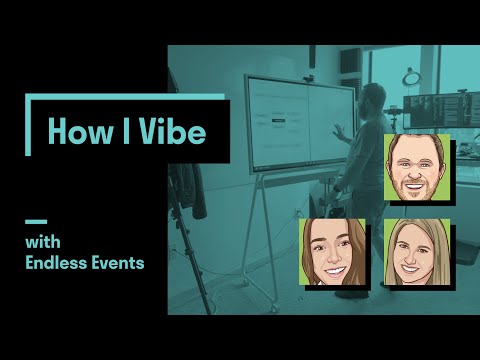 How I Vibe

with
Endless Events